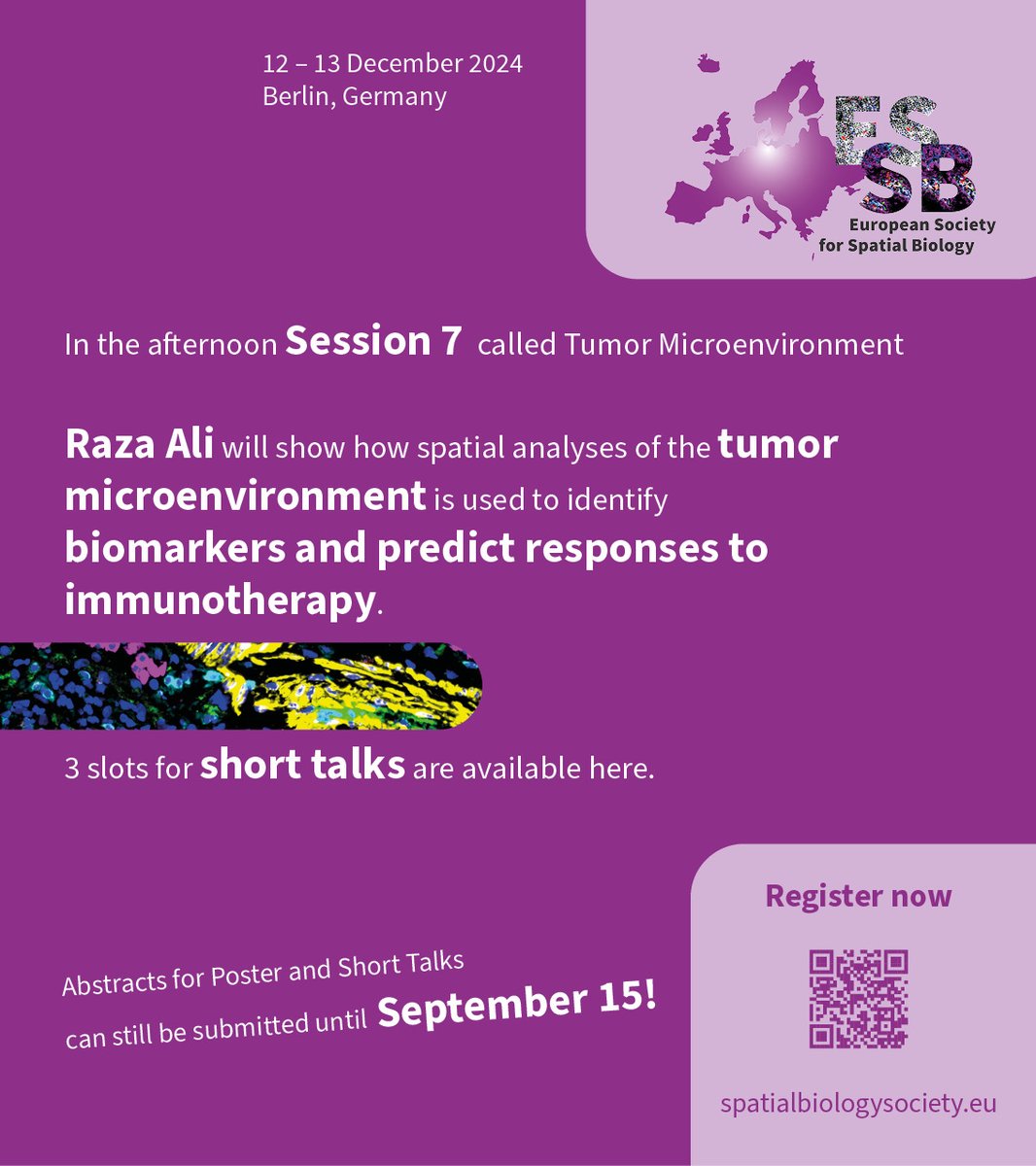 12 – 13 December 2024
Berlin, Germany

ES
SB
European Society
for Spatial Biology

In the afternoon Session 7 called Tumor Microenvironment

Raza Ali will show how spatial analyses of the tumor microenvironment is used to identify biomarkers and predict responses to immunotherapy.

3 slots for short talks are available here.

Abstracts for Poster and Short Talks can still be submitted until September 15!

Register now

spatialbiologysociety.eu